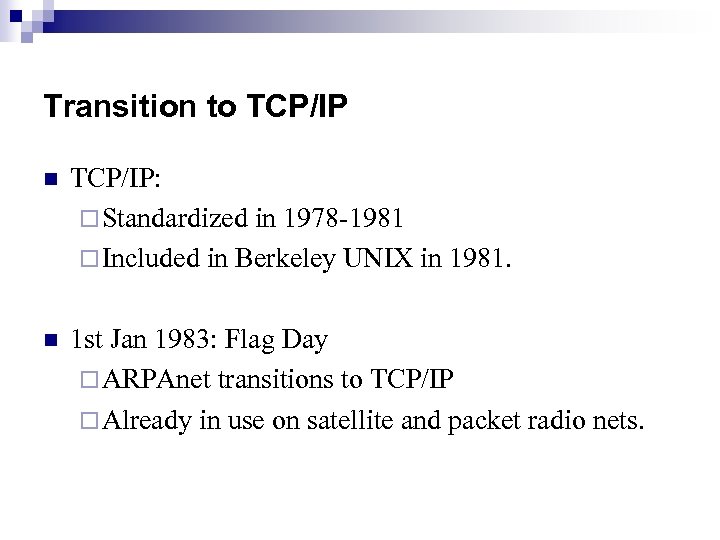 Transition to TCP/IP

TCP/IP:
Standardized in 1978-1981
Included in Berkeley UNIX in 1981.

1st Jan 1983: Flag Day
ARPAnet transitions to TCP/IP
Already in use on satellite and packet radio nets.